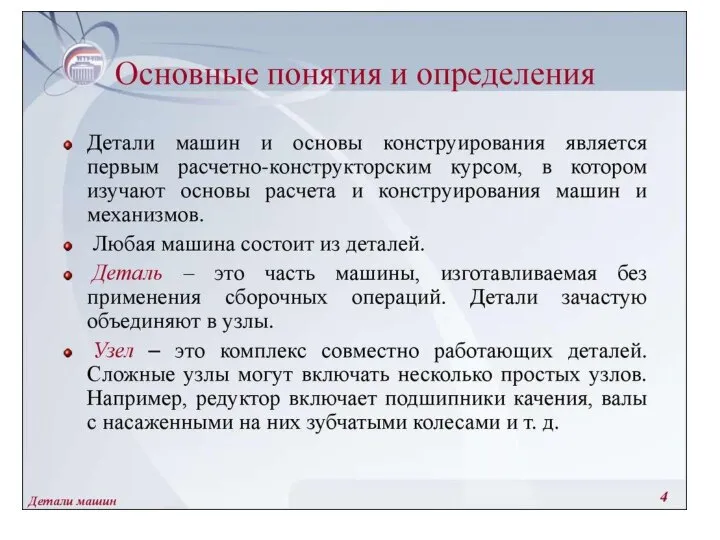 Основные понятия и определения

Детали машин и основы конструирования является первым расчетно-конструкторским курсом, в котором изучают основы расчета и конструирования машин и механизмов.

Любая машина состоит из деталей.

Деталь – это часть машины, изготавливаемая без применения сборочных операций. Детали зачастую объединяют в узлы.

Узел – это комплекс совместно работающих деталей. Сложные узлы могут включать несколько простых узлов. Например, редуктор включает подшипники качения, валы с насаженными на них зубчатыми колесами и т. д.

Детали машин

4